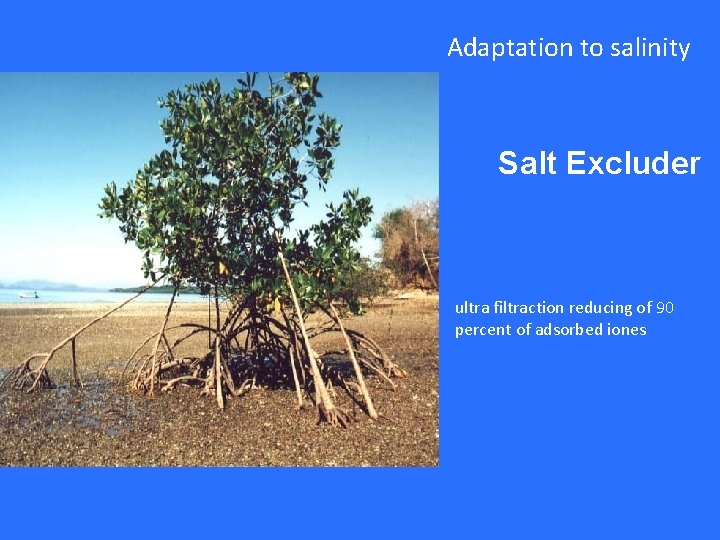 Adaptation to salinity

Salt Excluder

ultra filtraction reducing of 90 percent of adsorbed iones